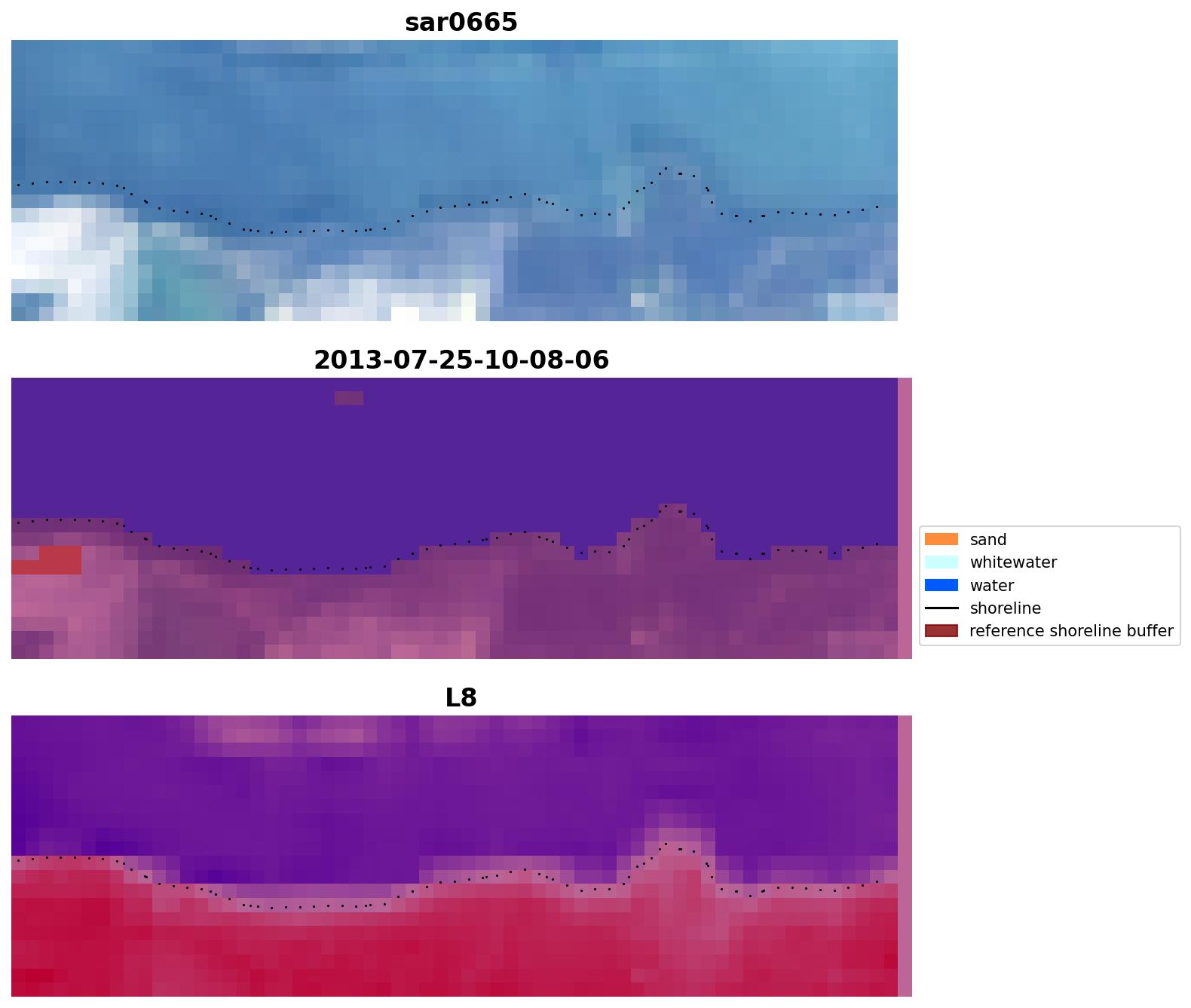 sar0665

2013-07-25-10-08-06

sand
whitewater
water
shoreline
reference shoreline buffer

L8